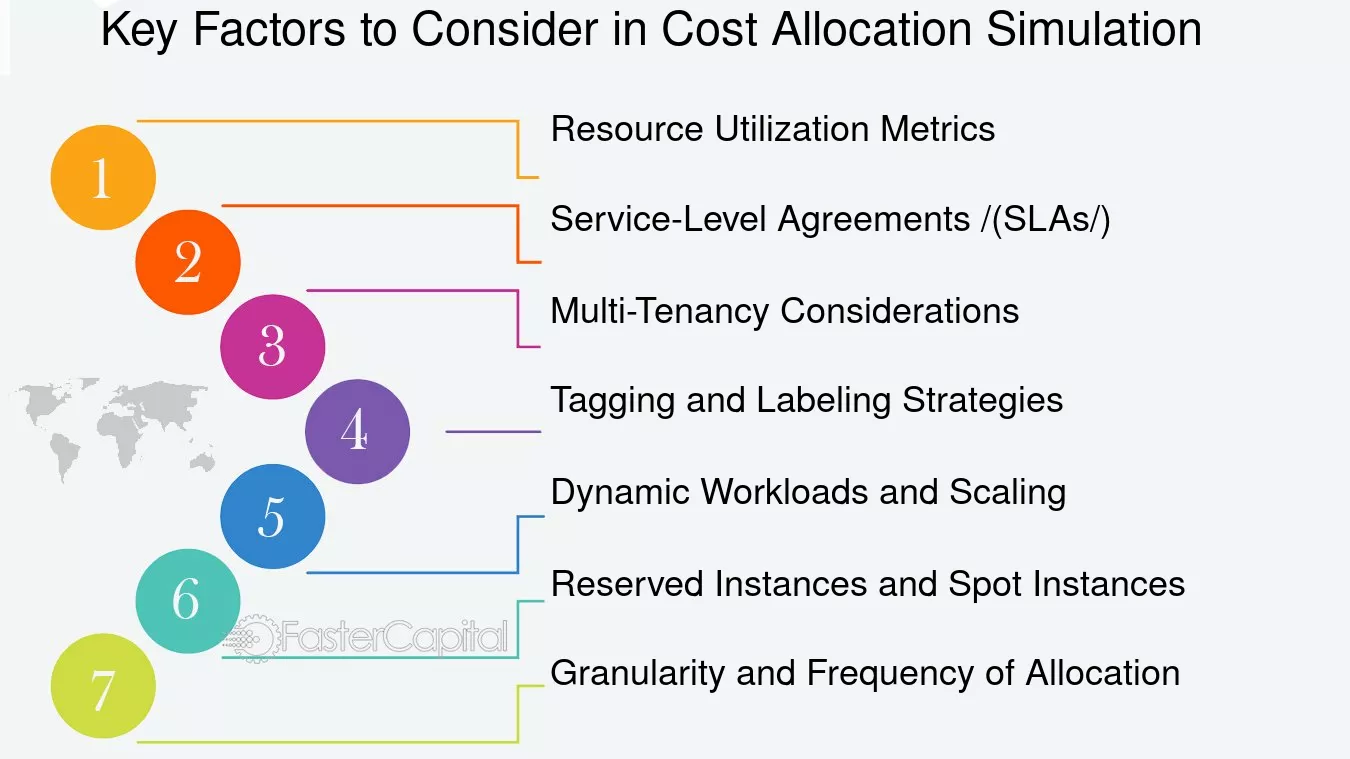 Key Factors to Consider in Cost Allocation Simulation

1
Resource Utilization Metrics

2
Service-Level Agreements /(SLAs/)

3
Multi-Tenancy Considerations

4
Tagging and Labeling Strategies

5
Dynamic Workloads and Scaling

6
Reserved Instances and Spot Instances

7
Granularity and Frequency of Allocation

FasterCapital